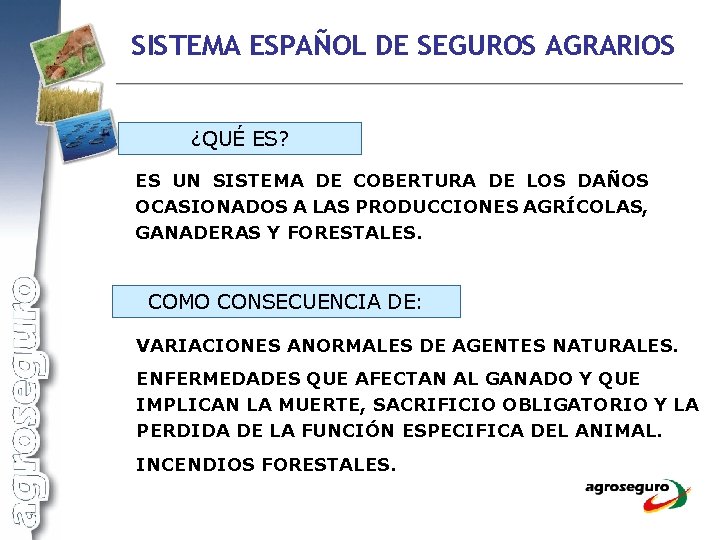 SISTEMA ESPAÑOL DE SEGUROS AGRARIOS

¿QUÉ ES?

ES UN SISTEMA DE COBERTURA DE LOS DAÑOS OCASIONADOS A LAS PRODUCCIONES AGRÍCOLAS, GANADERAS Y FORESTALES.

COMO CONSECUENCIA DE:

VARIACIONES ANORMALES DE AGENTES NATURALES.

ENFERMEDADES QUE AFECTAN AL GANADO Y QUE IMPLICAN LA MUERTE, SACRIFICIO OBLIGATORIO Y LA PERDIDA DE LA FUNCIÓN ESPECIFICA DEL ANIMAL.

INCENDIOS FORESTALES.

agroseguro

agroseguro